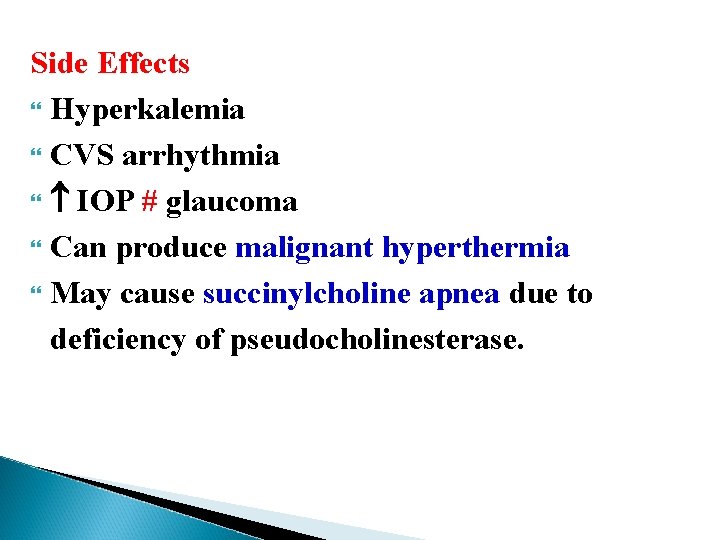 Side Effects
“ Hyperkalemia
“ CVS arrhythmia
“ ↑ IOP # glaucoma
“ Can produce malignant hyperthermia
“ May cause succinylcholine apnea due to deficiency of pseudocholinesterase.